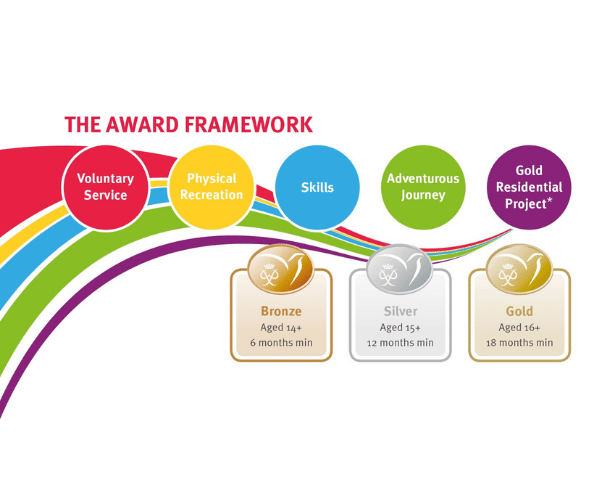 THE AWARD FRAMEWORK

Voluntary Service

Physical Recreation

Skills

Adventurous Journey

Gold Residential Project*

Bronze
Aged 14+
6 months min

Silver
Aged 15+
12 months min

Gold
Aged 16+
18 months min